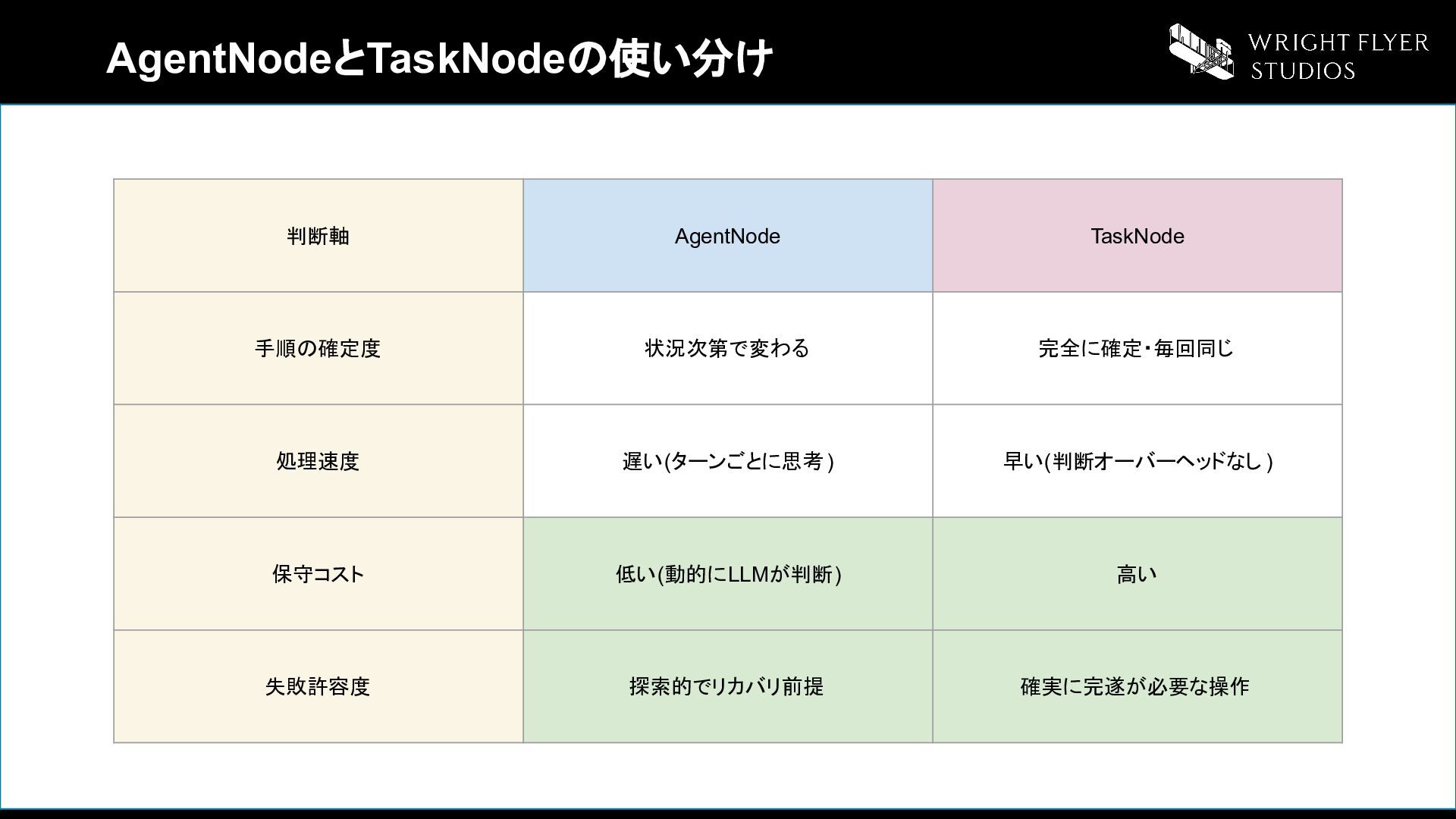 AgentNodeとTaskNodeの使い分け

WRIGHT FLYER STUDIOS

| 判断軸 | AgentNode | TaskNode |
|---|---|---|
| 手順の確定度 | 状況次第で変わる | 完全に確定・毎回同じ |
| 処理速度 | 遅い(ターンごとに思考) | 早い(判断オーバーヘッドなし) |
| 保守コスト | 低い(動的にLLMが判断) | 高い |
| 失敗許容度 | 探索的でリカバリ前提 | 確実に完遂が必要な操作 |